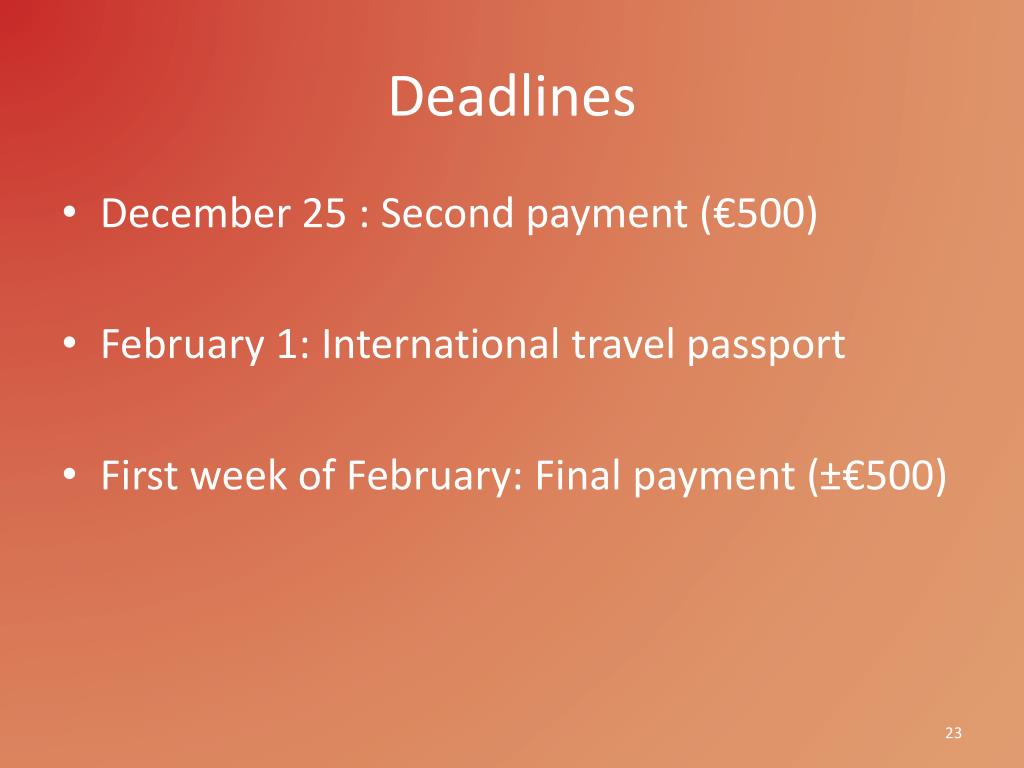 Deadlines

• December 25 : Second payment (€500)

• February 1: International travel passport

• First week of February: Final payment (±€500)

23